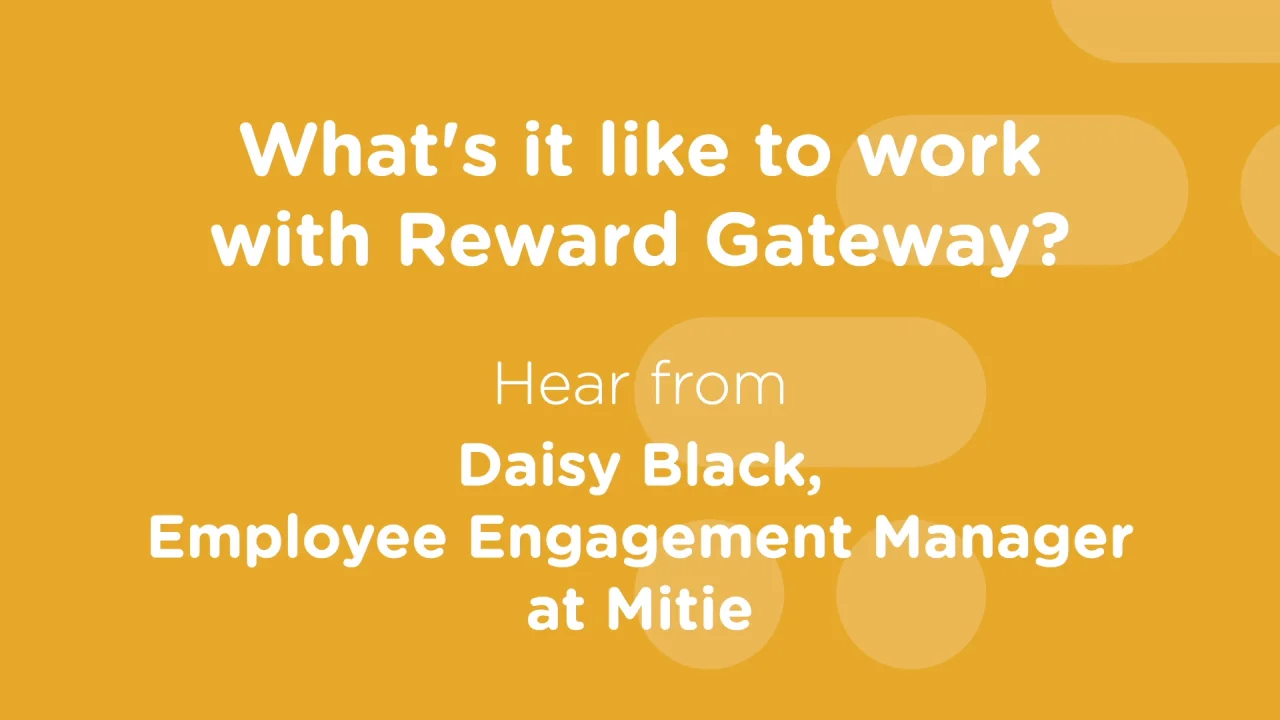 What's it like to work with Reward Gateway?

Hear from

Daisy Black, Employee Engagement Manager at Mitie